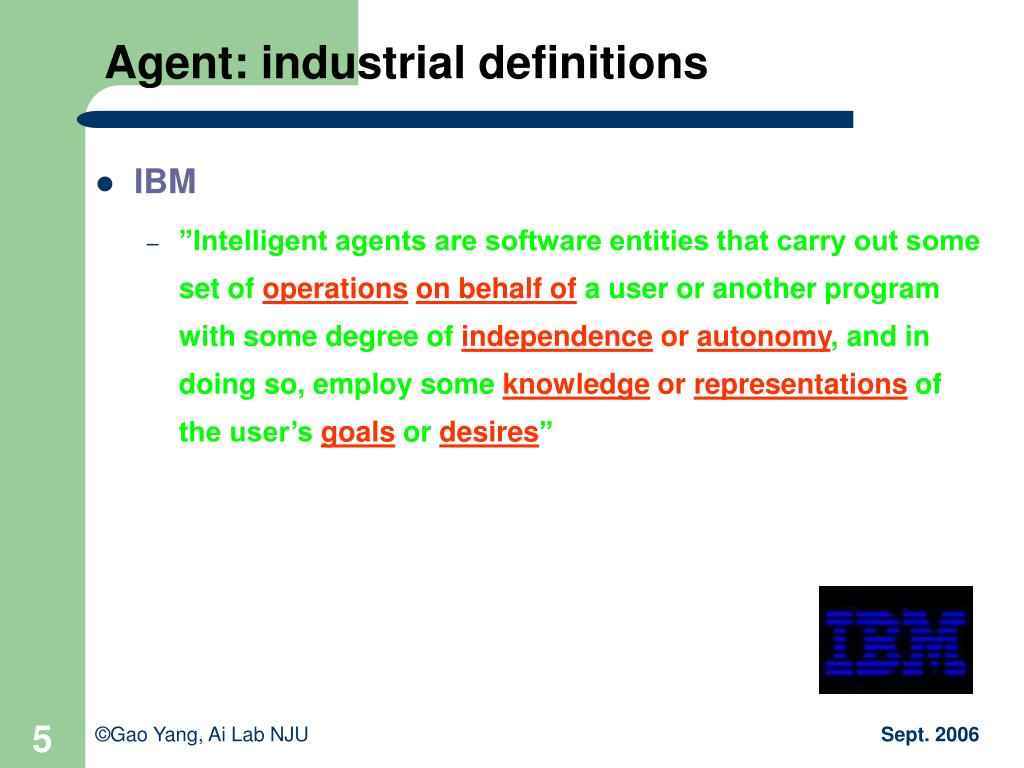 Agent: industrial definitions

IBM

– ”Intelligent agents are software entities that carry out some set of operations on behalf of a user or another program with some degree of independence or autonomy, and in doing so, employ some knowledge or representations of the user’s goals or desires”

IBM

5

©Gao Yang, Ai Lab NJU

Sept. 2006